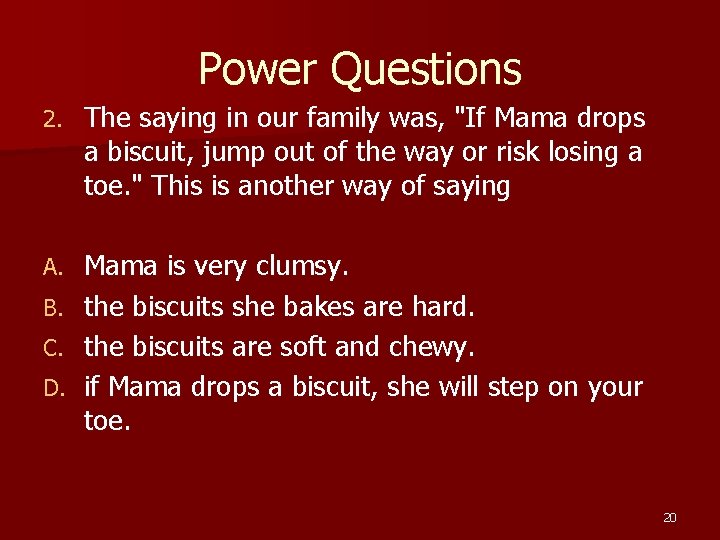 Power Questions

2. The saying in our family was, "If Mama drops a biscuit, jump out of the way or risk losing a toe." This is another way of saying

A. Mama is very clumsy.
B. the biscuits she bakes are hard.
C. the biscuits are soft and chewy.
D. if Mama drops a biscuit, she will step on your toe.

20